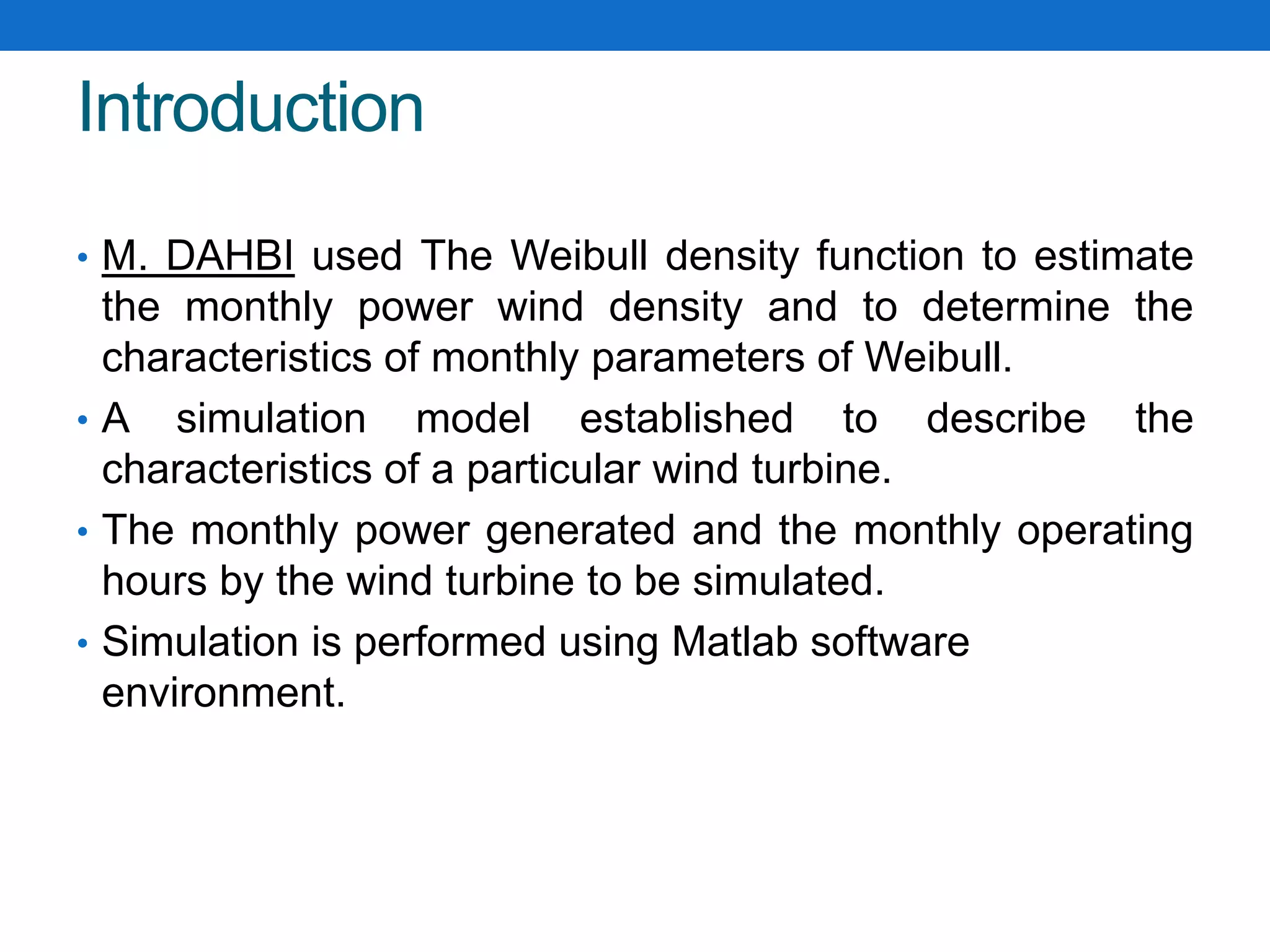 Introduction

• M. DAHBI used The Weibull density function to estimate the monthly power wind density and to determine the characteristics of monthly parameters of Weibull.

• A simulation model established to describe the characteristics of a particular wind turbine.

• The monthly power generated and the monthly operating hours by the wind turbine to be simulated.

• Simulation is performed using Matlab software environment.